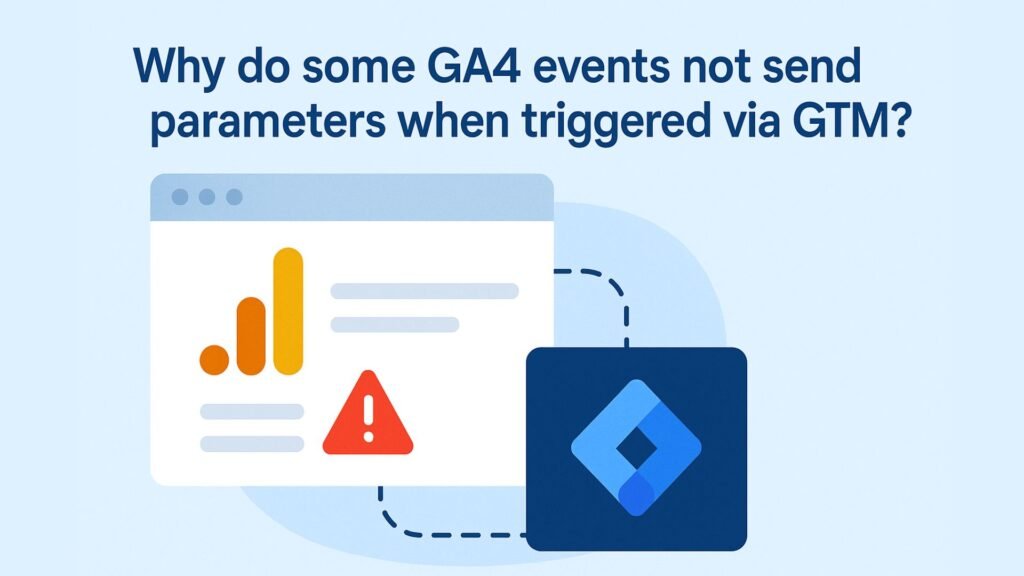 Why do some GA4 events not send parameters when triggered via GTM?